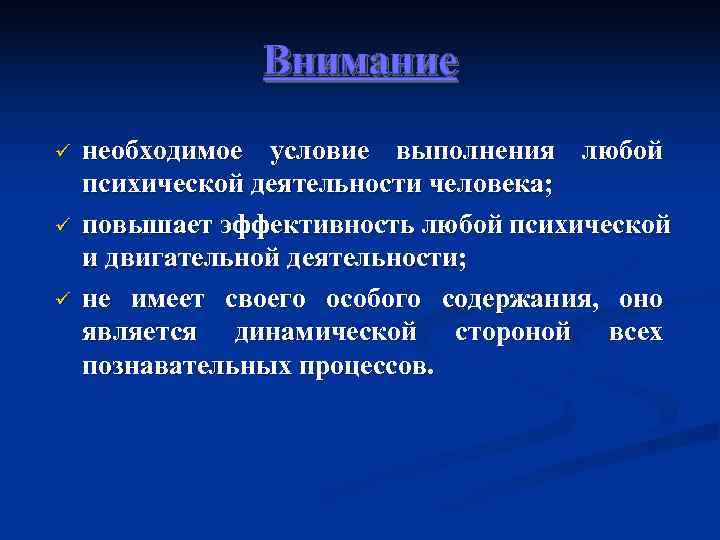 Внимание

✓ необходимое условие выполнения любой психической деятельности человека;

✓ повышает эффективность любой психической и двигательной деятельности;

✓ не имеет своего особого содержания, оно является динамической стороной всех познавательных процессов.